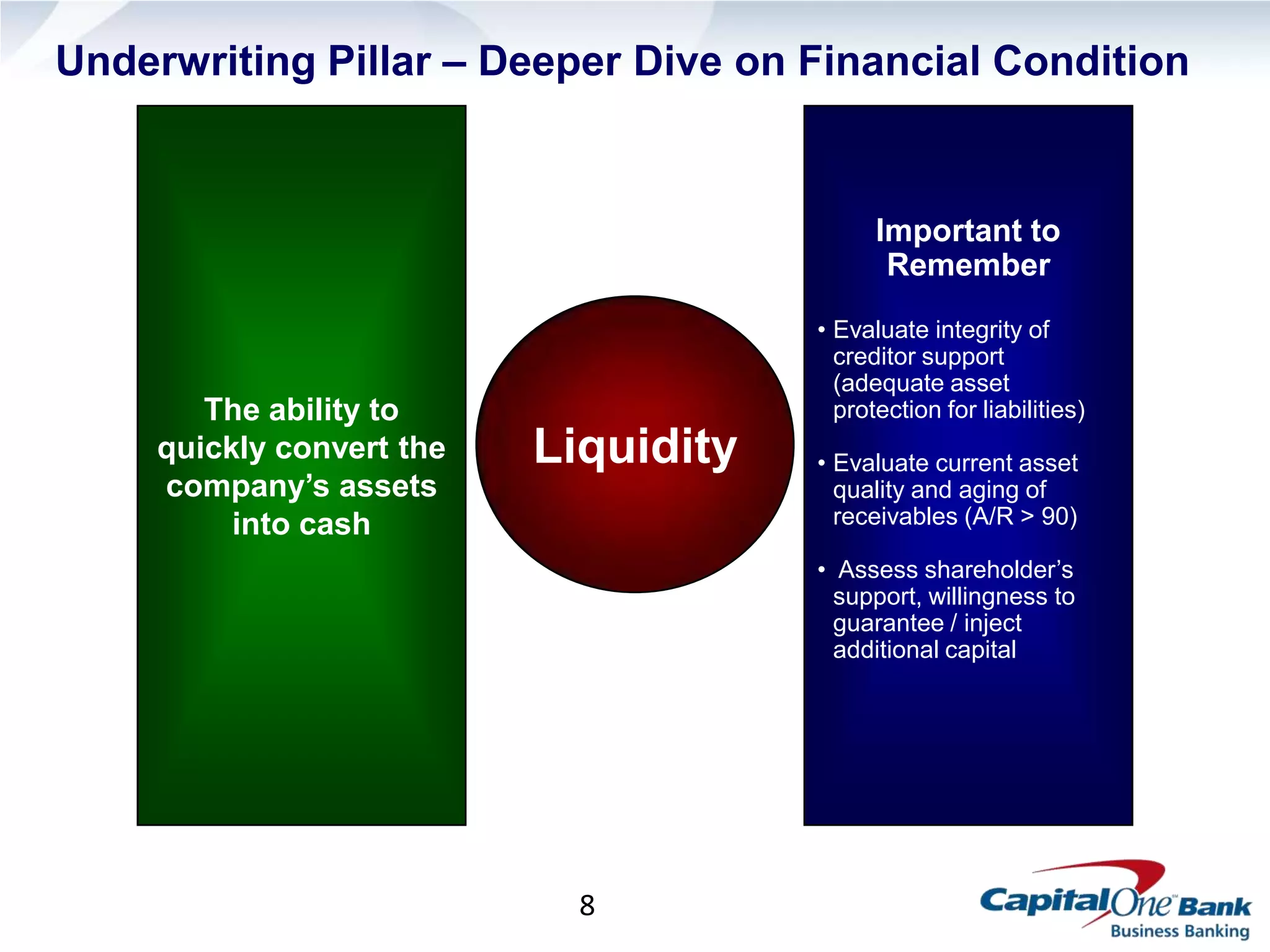 Underwriting Pillar – Deeper Dive on Financial Condition

The ability to quickly convert the company's assets into cash

Liquidity

Important to Remember

• Evaluate integrity of creditor support (adequate asset protection for liabilities)

• Evaluate current asset quality and aging of receivables (A/R > 90)

• Assess shareholder's support, willingness to guarantee / inject additional capital

8

CapitalOne Bank
Business Banking